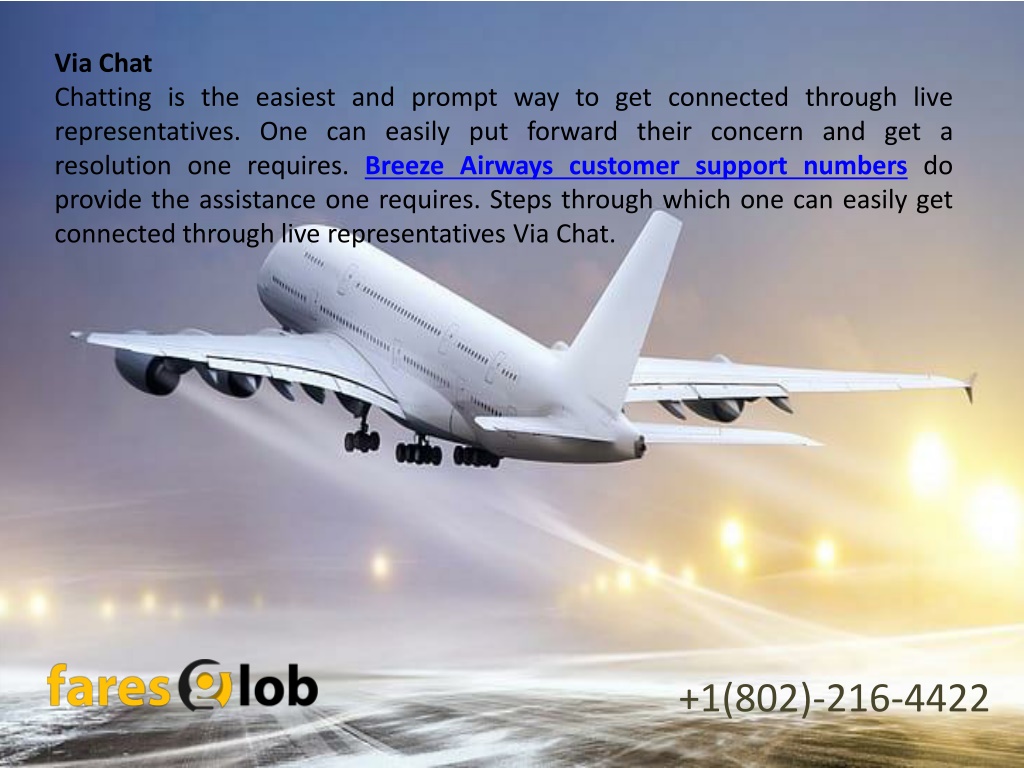 Via Chat
Chatting is the easiest and prompt way to get connected through live representatives. One can easily put forward their concern and get a resolution one requires. Breeze Airways customer support numbers do provide the assistance one requires. Steps through which one can easily get connected through live representatives Via Chat.

faresGlob

+1(802)-216-4422